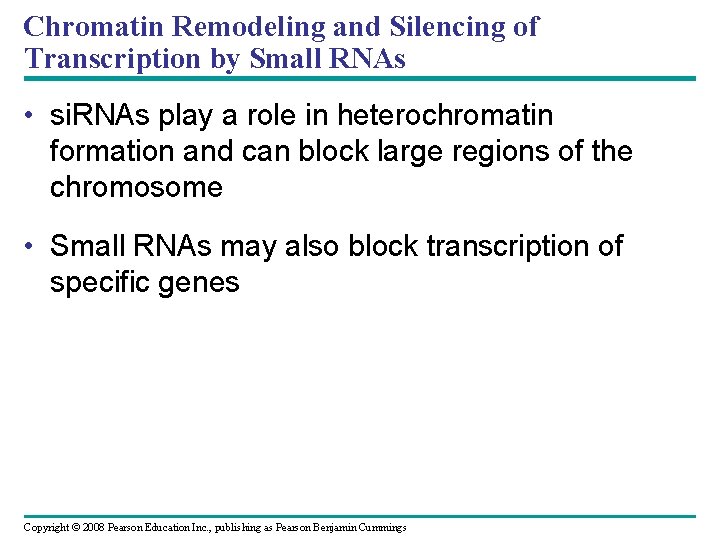 Chromatin Remodeling and Silencing of Transcription by Small RNAs

• siRNAs play a role in heterochromatin formation and can block large regions of the chromosome

• Small RNAs may also block transcription of specific genes

Copyright © 2008 Pearson Education Inc., publishing as Pearson Benjamin Cummings